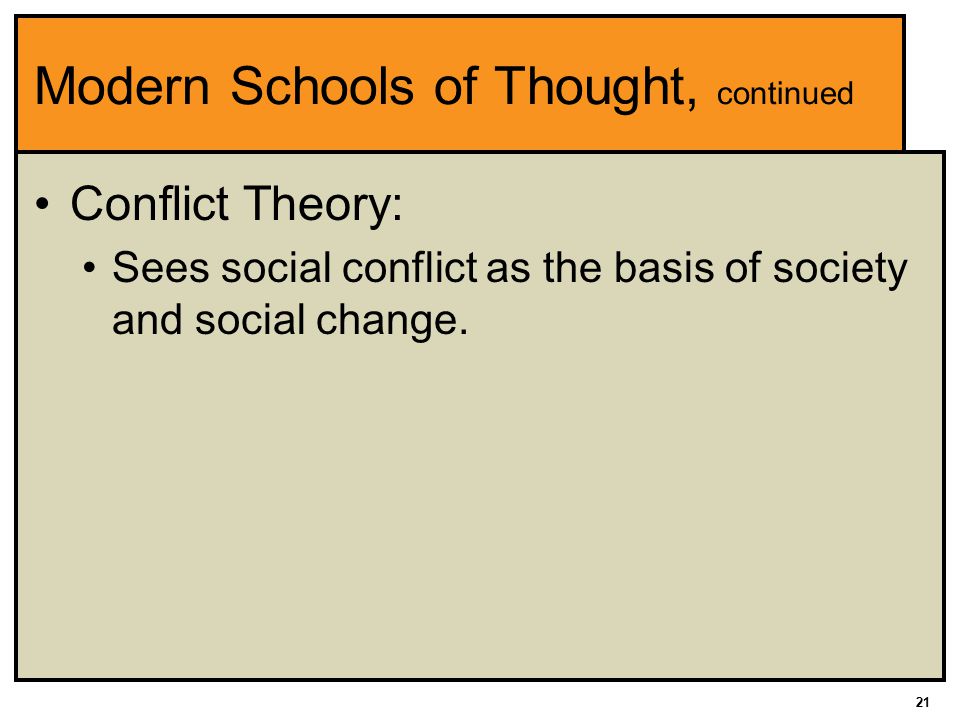 Modern Schools of Thought, continued

• Conflict Theory:

• Sees social conflict as the basis of society and social change.

21